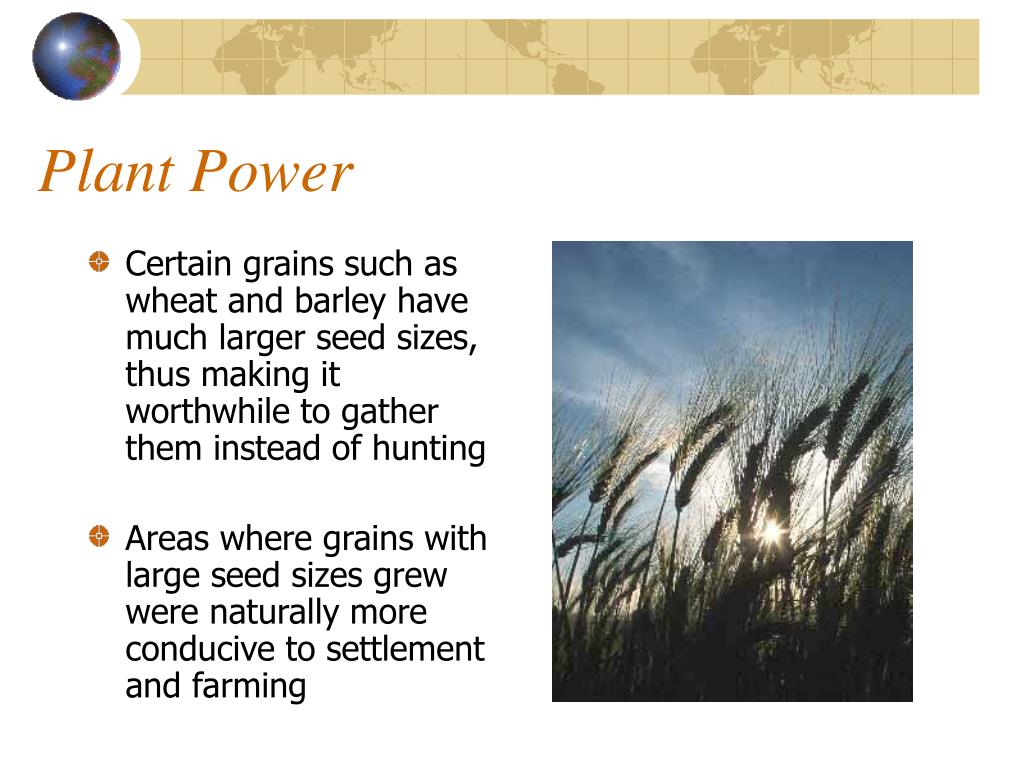 Plant Power

Certain grains such as wheat and barley have much larger seed sizes, thus making it worthwhile to gather them instead of hunting

Areas where grains with large seed sizes grew were naturally more conducive to settlement and farming